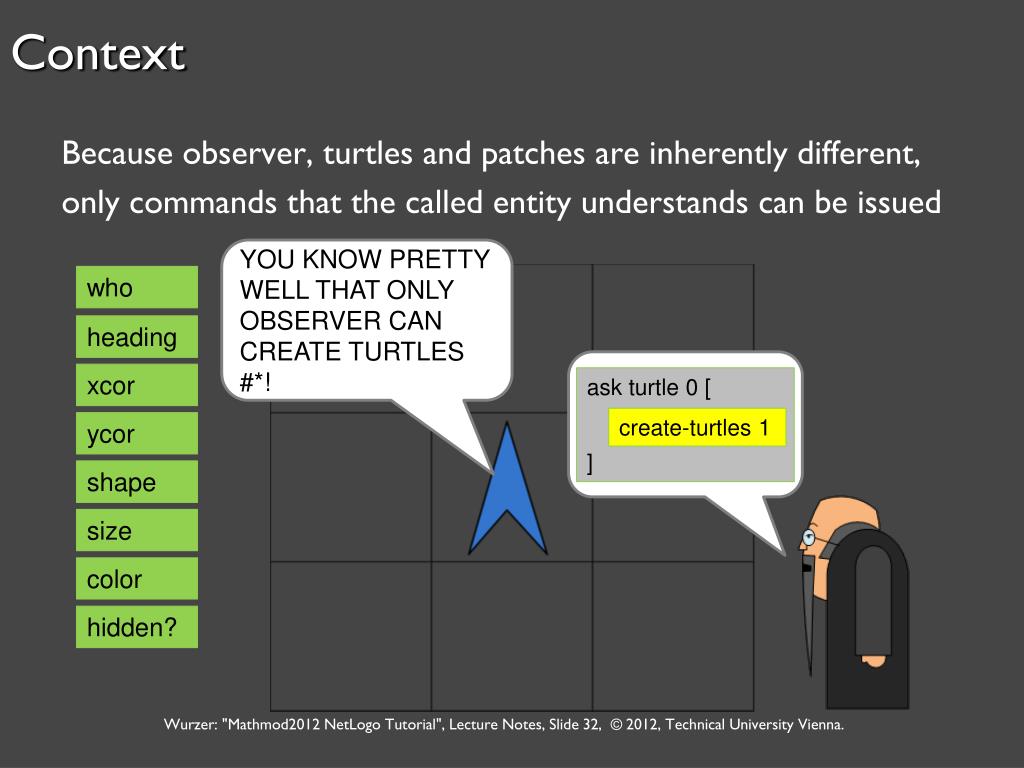 Context

Because observer, turtles and patches are inherently different, only commands that the called entity understands can be issued

who
heading
xcor
ycor
shape
size
color
hidden?

YOU KNOW PRETTY WELL THAT ONLY OBSERVER CAN CREATE TURTLES #*!

ask turtle 0 [
create-turtles 1
]

Wurzer: "Mathmod2012 NetLogo Tutorial", Lecture Notes, Slide 32, © 2012, Technical University Vienna.